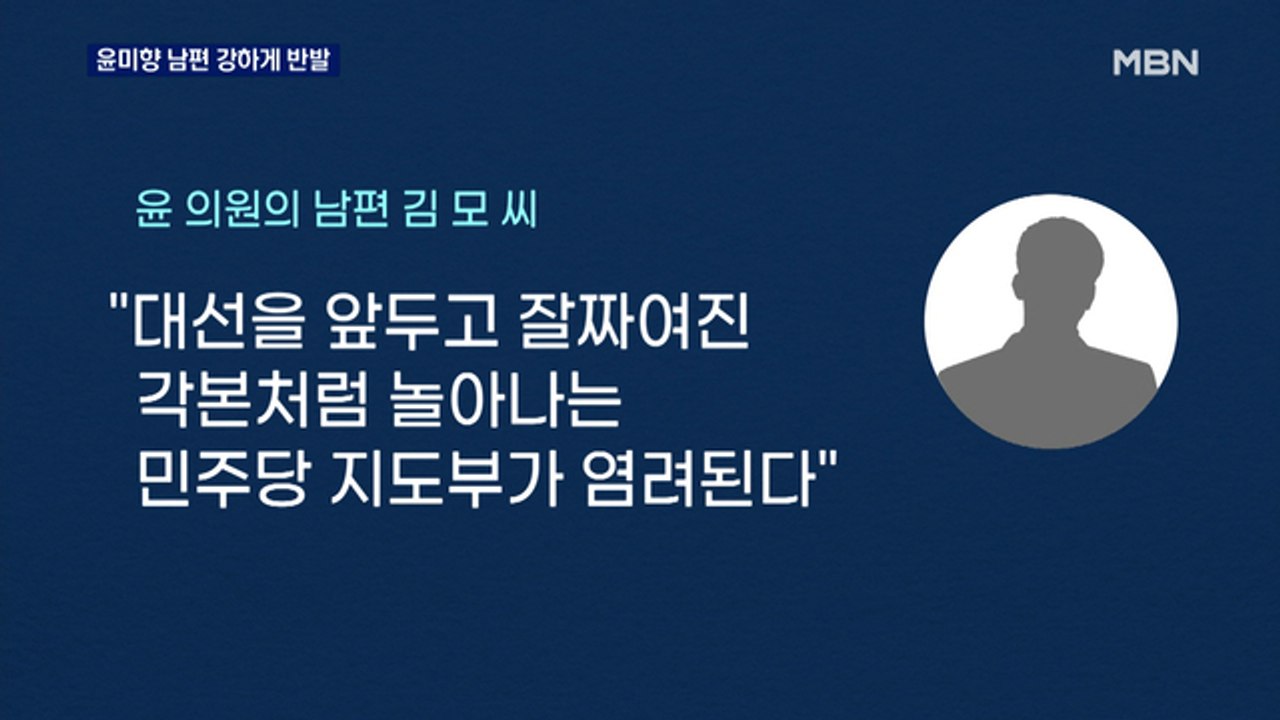 윤미향 남편 강하게 반발

MBN

윤 의원의 남편 김 모 씨

"대선을 앞두고 잘짜여진 각본처럼 놀아나는 민주당 지도부가 염려된다"